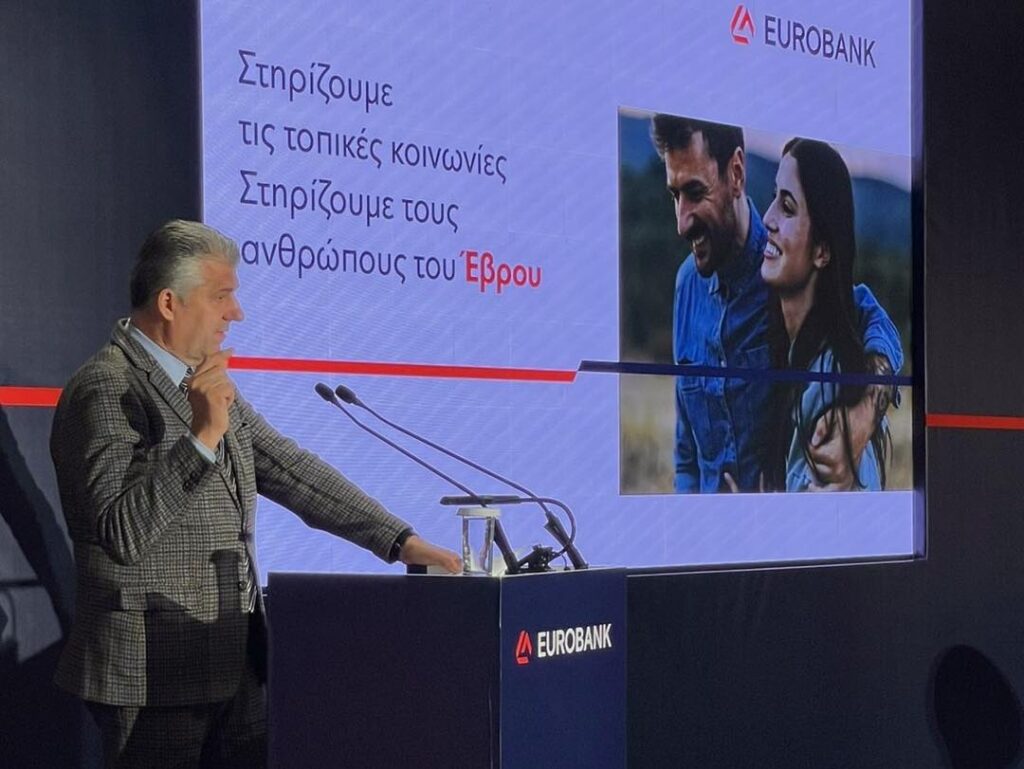 EUROBANK

Στηρίζουμε τις τοπικές κοινωνίες
Στηρίζουμε τους ανθρώπους του Έβρου

EUROBANK